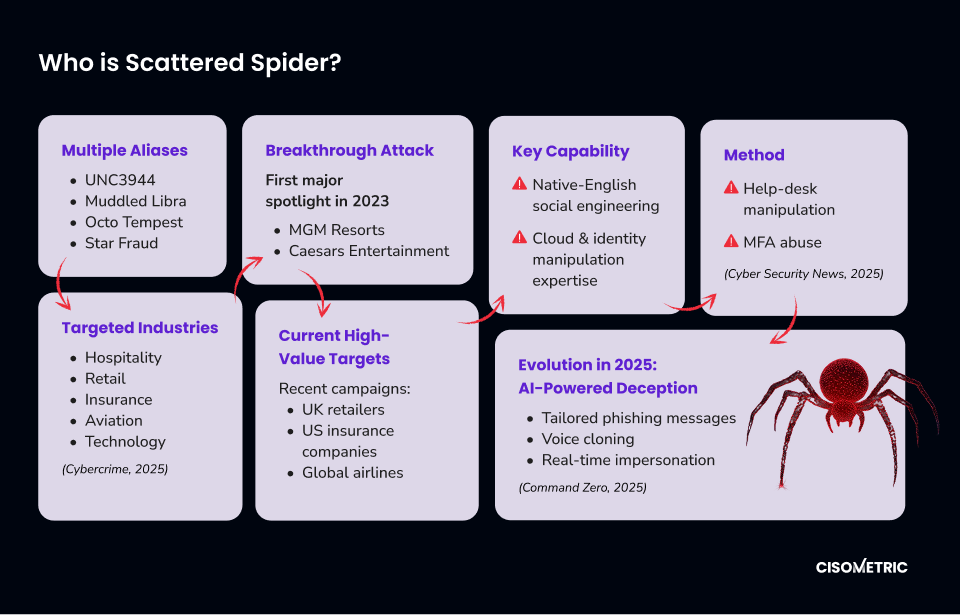 Who is Scattered Spider?

Multiple Aliases
- UNC3944
- Muddled Libra
- Octo Tempest
- Star Fraud

Targeted Industries
- Hospitality
- Retail
- Insurance
- Aviation
- Technology

(Cybercrime, 2025)

Breakthrough Attack
First major spotlight in 2023
- MGM Resorts
- Caesars Entertainment

Current High-Value Targets
Recent campaigns:
- UK retailers
- US insurance companies
- Global airlines

Key Capability
Native-English social engineering
Cloud & identity manipulation expertise

Method
Help-desk manipulation
MFA abuse
(Cyber Security News, 2025)

Evolution in 2025: AI-Powered Deception
- Tailored phishing messages
- Voice cloning
- Real-time impersonation

(Command Zero, 2025)

CISOMETRIC